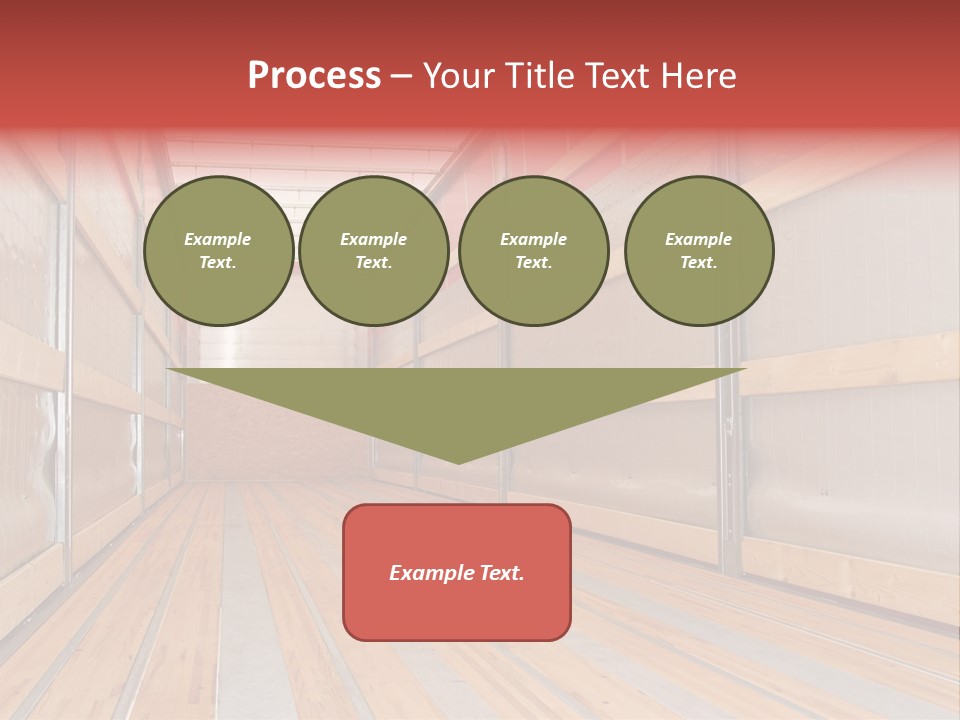 Process – Your Title Text Here

Example Text.

Example Text.

Example Text.

Example Text.

Example Text.